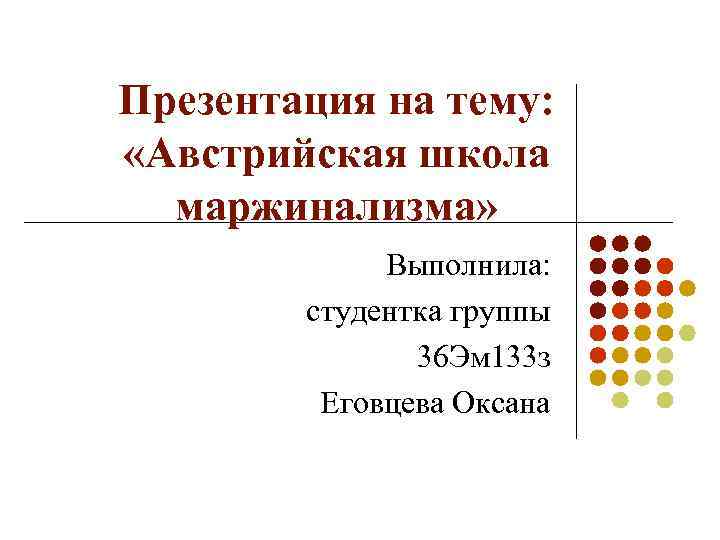 Презентация на тему: «Австрийская школа маржинализма»

Выполнила:
студентка группы
36Эм133з
Еговцева Оксана